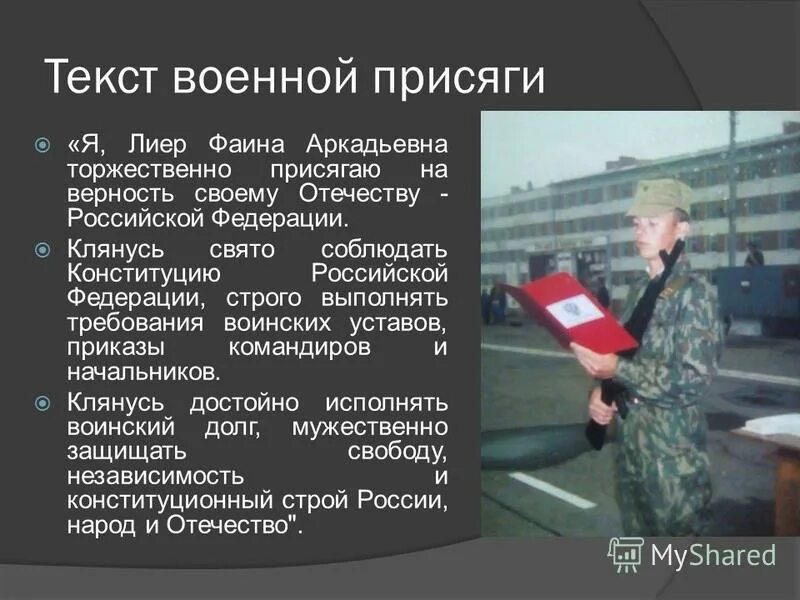 Текст военной присяги

«Я, Лиер Фаина Аркадьевна торжественно присягаю на верность своему Отечеству - Российской Федерации.

Клянусь свято соблюдать Конституцию Российской Федерации, строго выполнять требования воинских уставов, приказы командиров и начальников.

Клянусь достойно исполнять воинский долг, мужественно защищать свободу, независимость и конституционный строй России, народ и Отечество".

MyShared